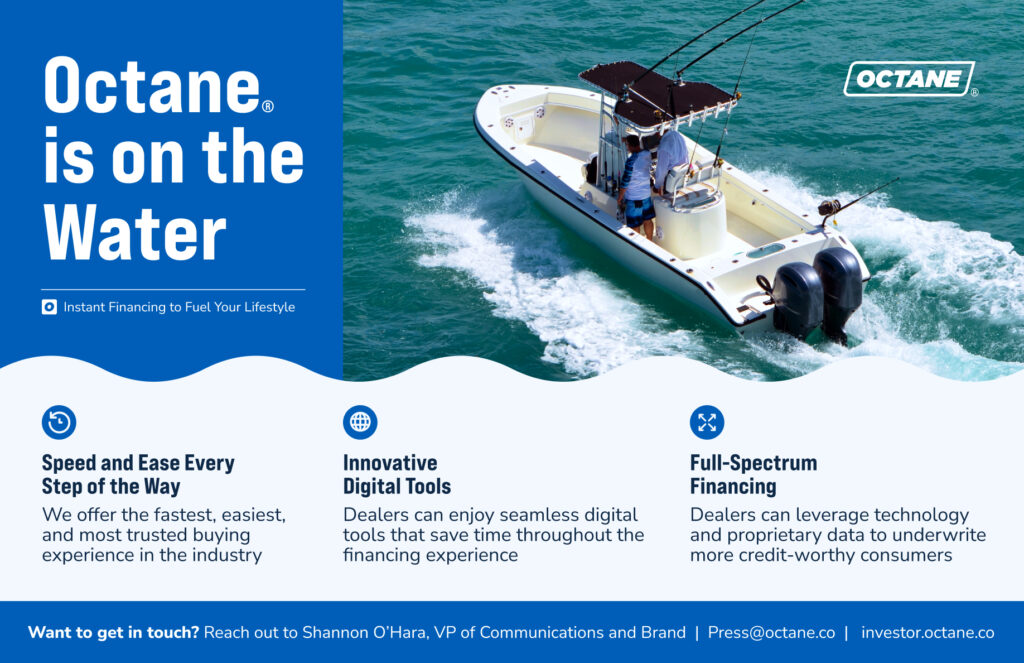 Octane® is on the Water

Instant Financing to Fuel Your Lifestyle

OCTANE®

Speed and Ease Every Step of the Way

We offer the fastest, easiest, and most trusted buying experience in the industry

Innovative Digital Tools

Dealers can enjoy seamless digital tools that save time throughout the financing experience

Full-Spectrum Financing

Dealers can leverage technology and proprietary data to underwrite more credit-worthy consumers

Want to get in touch? Reach out to Shannon O'Hara, VP of Communications and Brand | Press@octane.co | investor.octane.co